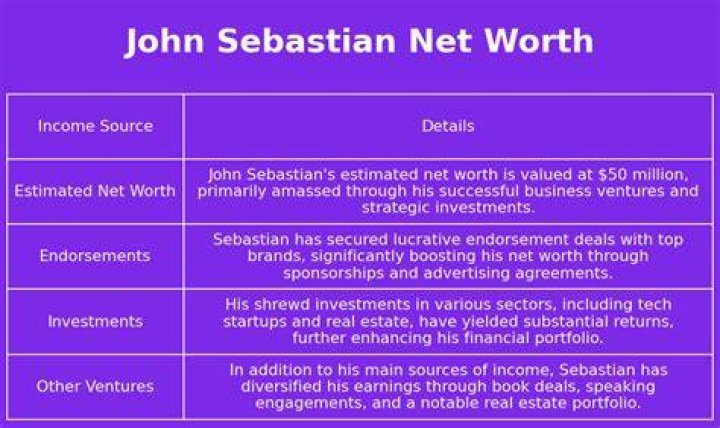 John Sebastian Net Worth

| Income Source | Details |
|---|---|
| Estimated Net Worth | John Sebastian's estimated net worth is valued at \$50 million, primarily amassed through his successful business ventures and strategic investments. |
| Endorsements | Sebastian has secured lucrative endorsement deals with top brands, significantly boosting his net worth through sponsorships and advertising agreements. |
| Investments | His shrewd investments in various sectors, including tech startups and real estate, have yielded substantial returns, further enhancing his financial portfolio. |
| Other Ventures | In addition to his main sources of income, Sebastian has diversified his earnings through book deals, speaking engagements, and a notable real estate portfolio. |